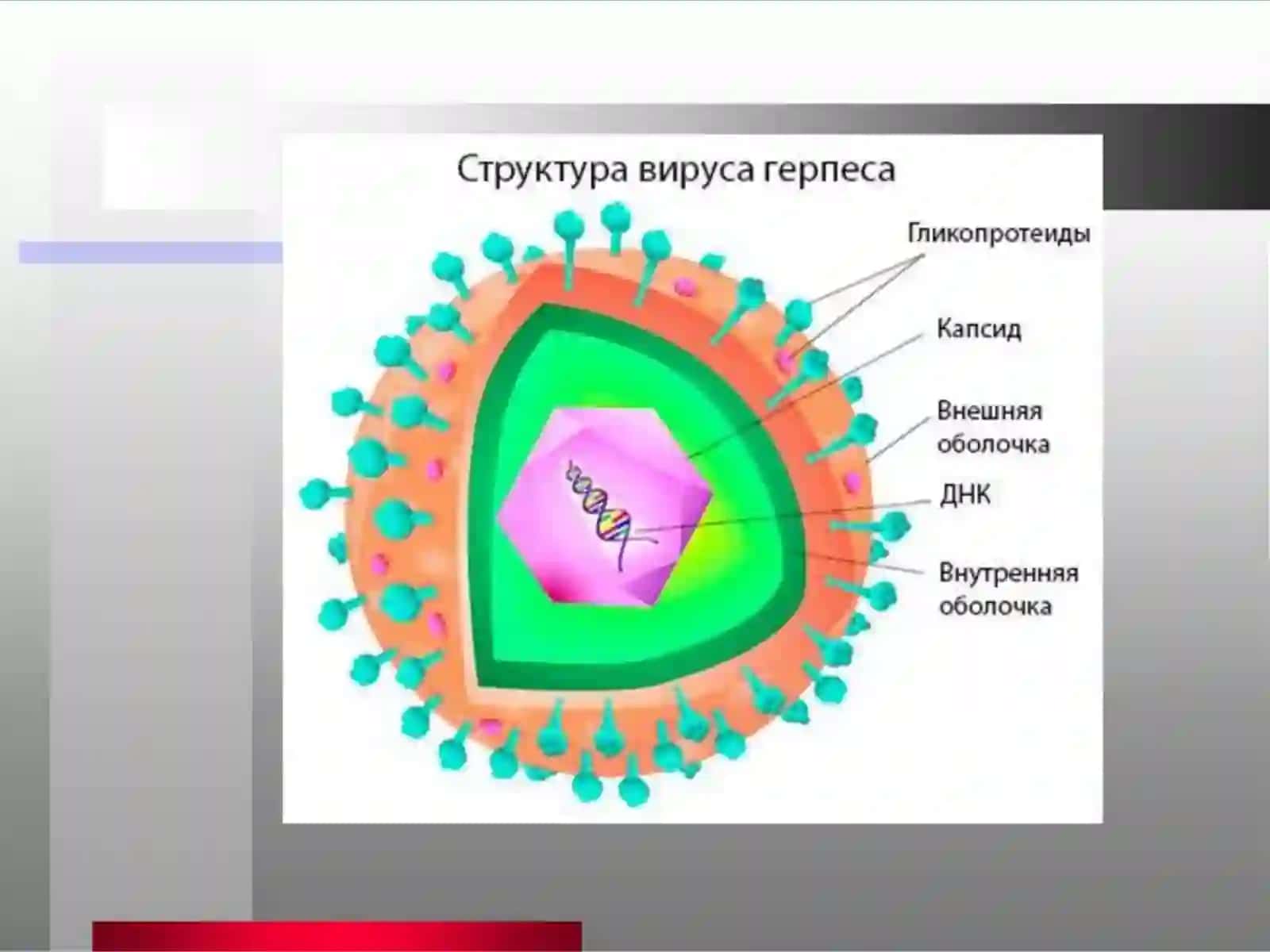 Структура вируса герпеса

Гликопротеиды

Капсид

Внешняя оболочка

ДНК

Внутренняя оболочка